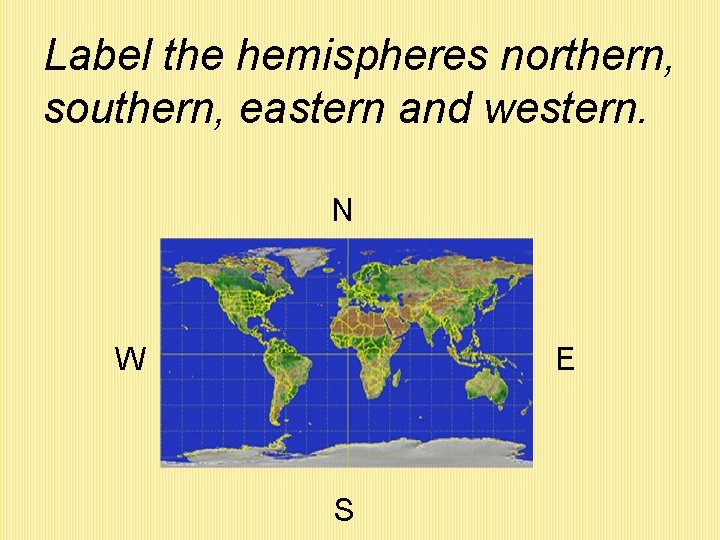 Label the hemispheres northern, southern, eastern and western.

N

W

E

S